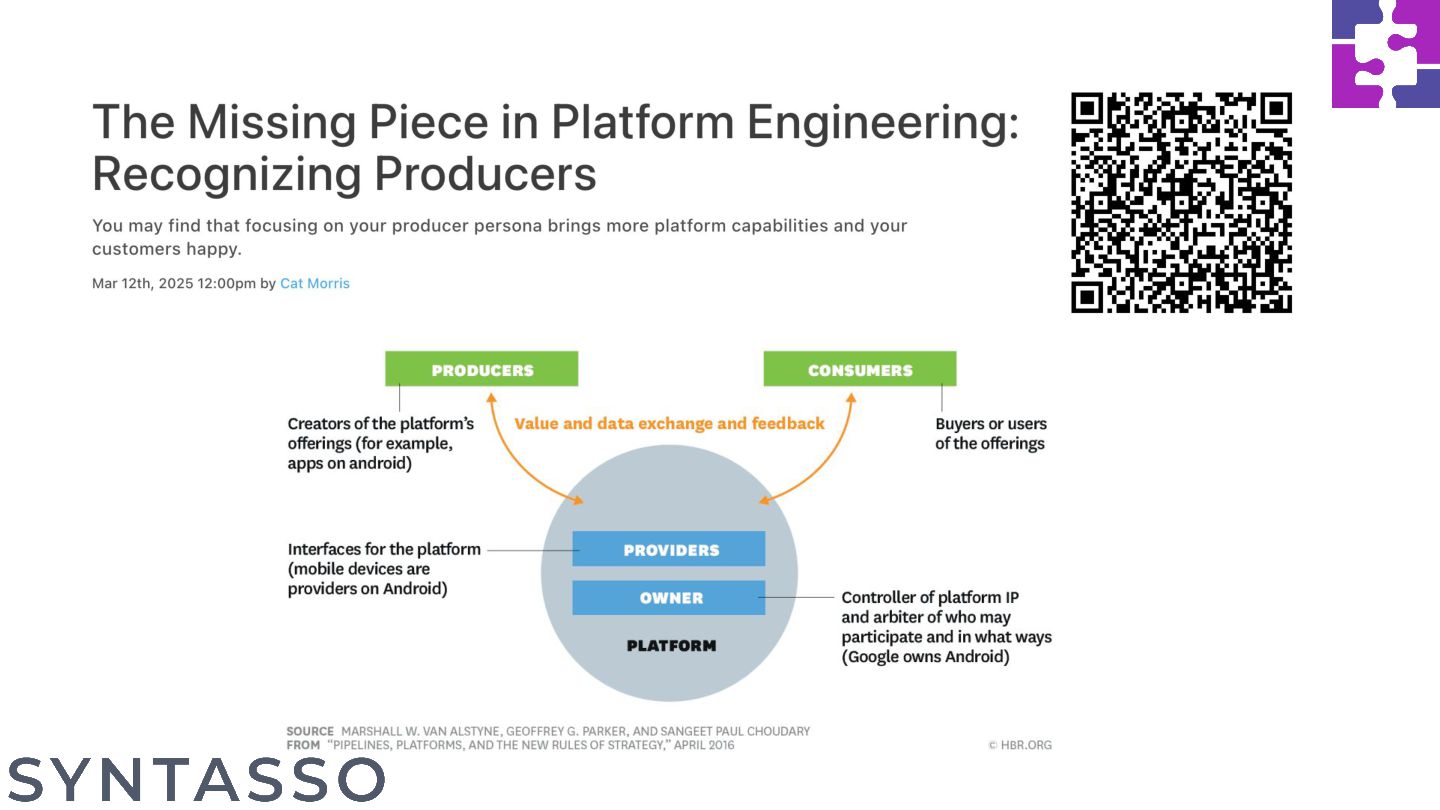 The Missing Piece in Platform Engineering: Recognizing Producers

You may find that focusing on your producer persona brings more platform capabilities and your customers happy.

Mar 12th, 2025 12:00pm by Cat Morris

PRODUCERS

CONSUMERS

Creators of the platform's offerings (for example, apps on android)

Value and data exchange and feedback

Buyers or users of the offerings

Interfaces for the platform (mobile devices are providers on Android)

PROVIDERS

OWNER

PLATFORM

Controller of platform IP and arbiter of who may participate and in what ways (Google owns Android)

SOURCE MARSHALL W. VAN ALSTYNE, GEOFFREY G. PARKER, AND SANGEET PAUL CHOUDARY
FROM "PIPELINES, PLATFORMS, AND THE NEW RULES OF STRATEGY," APRIL 2016

© HBR.ORG

SYNTASSO